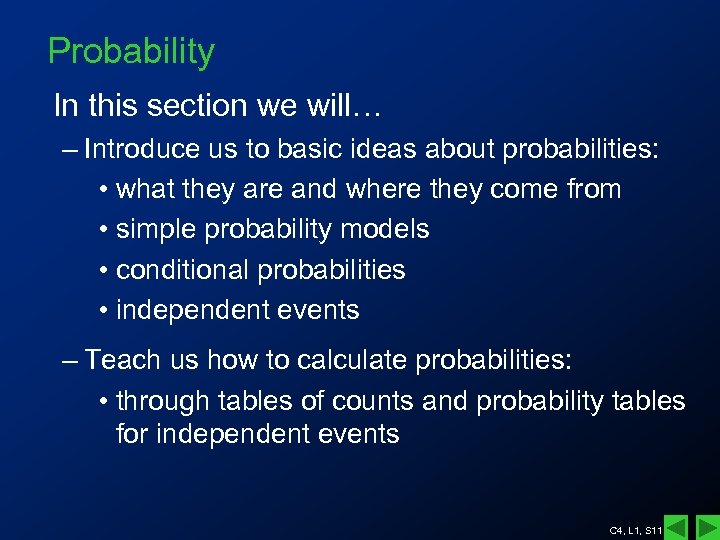 Probability

In this section we will…

– Introduce us to basic ideas about probabilities:

• what they are and where they come from

• simple probability models

• conditional probabilities

• independent events

– Teach us how to calculate probabilities:

• through tables of counts and probability tables for independent events

C4, L1, S11